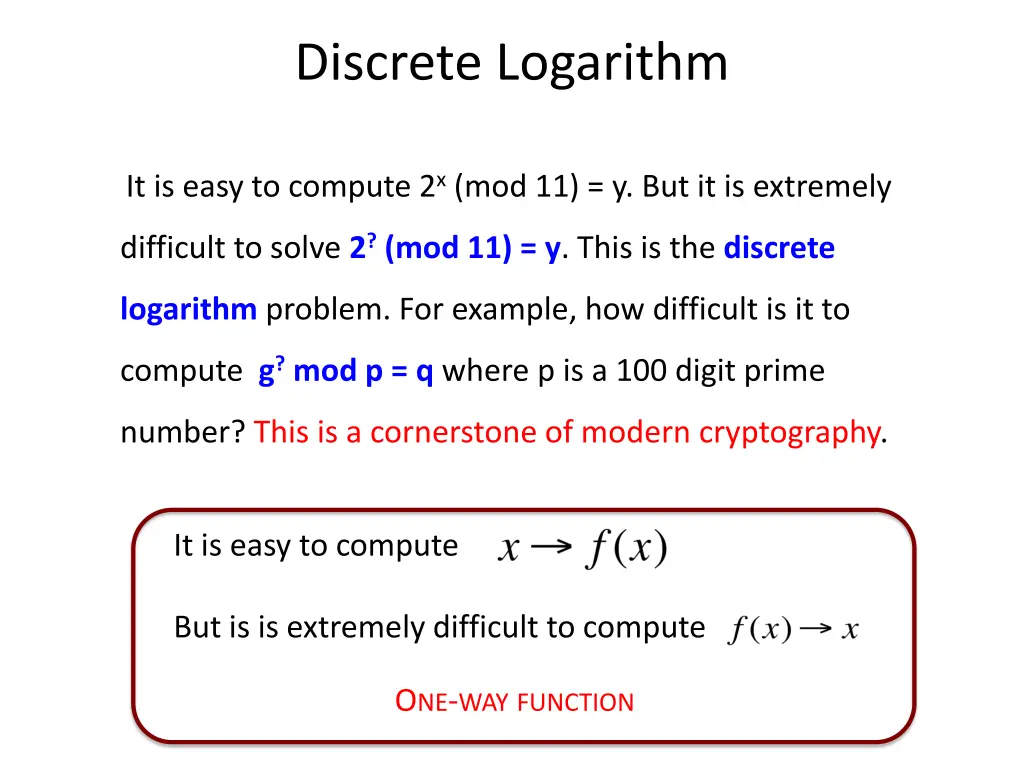 Discrete Logarithm

It is easy to compute $2^x$ (mod 11) = y. But it is extremely difficult to solve $2^?$ (mod 11) = y. This is the discrete logarithm problem. For example, how difficult is it to compute $g^?$ mod p = q where p is a 100 digit prime number? This is a cornerstone of modern cryptography.

It is easy to compute $x \rightarrow f(x)$

But is is extremely difficult to compute $f(x) \rightarrow x$

ONE-WAY FUNCTION